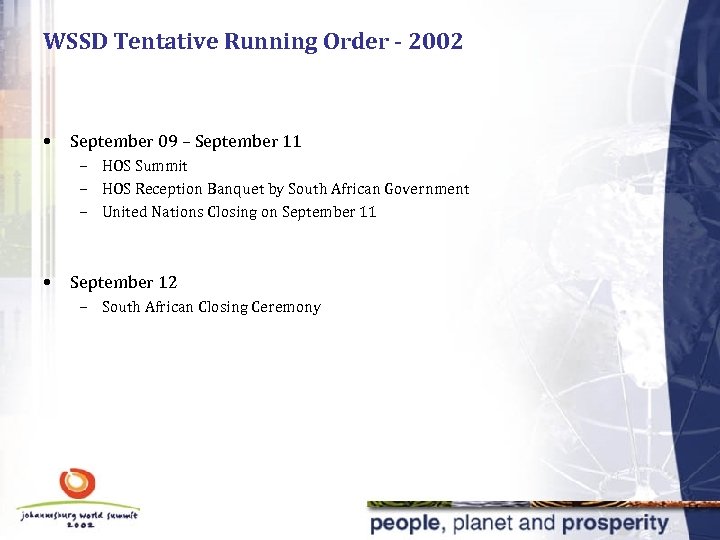 WSSD Tentative Running Order - 2002

• September 09 – September 11
– HOS Summit
– HOS Reception Banquet by South African Government
– United Nations Closing on September 11

• September 12
– South African Closing Ceremony

johannesburg world summit 2002

people, planet and prosperity